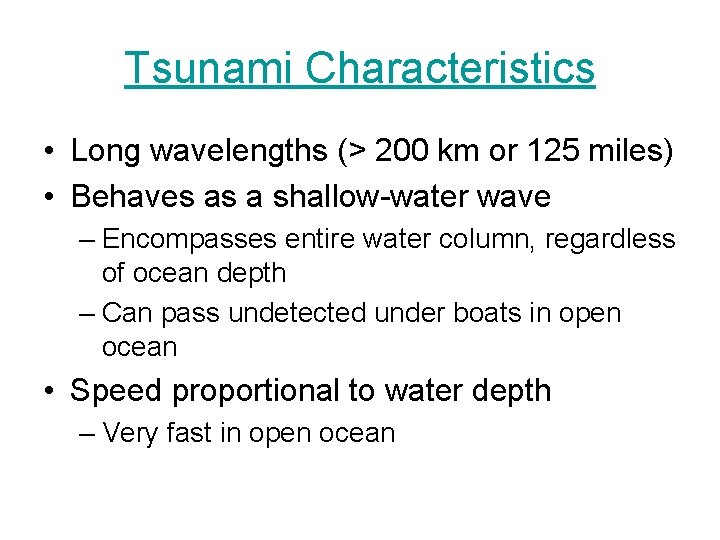 Tsunami Characteristics

• Long wavelengths (> 200 km or 125 miles)
• Behaves as a shallow-water wave
– Encompasses entire water column, regardless of ocean depth
– Can pass undetected under boats in open ocean
• Speed proportional to water depth
– Very fast in open ocean